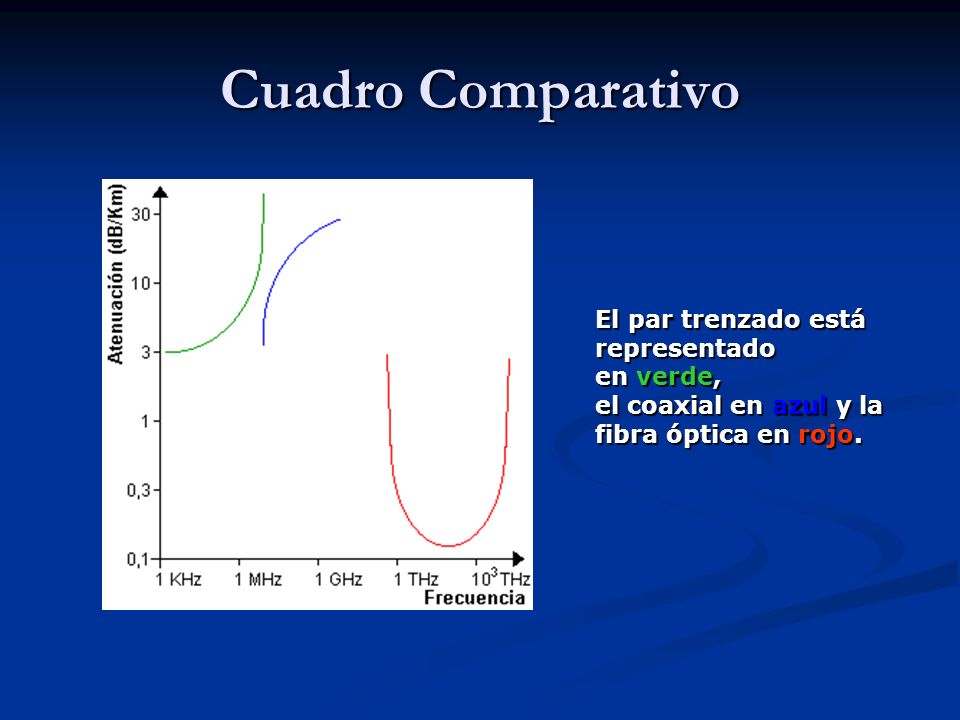 Cuadro Comparativo

Atenuación (dB/Km)

30

10

3

1

0,3

0,1

1 KHz  1 MHz  1 GHz  1 THz  $10^3$ THz

Frecuencia

El par trenzado está representado en verde, el coaxial en azul y la fibra óptica en rojo.